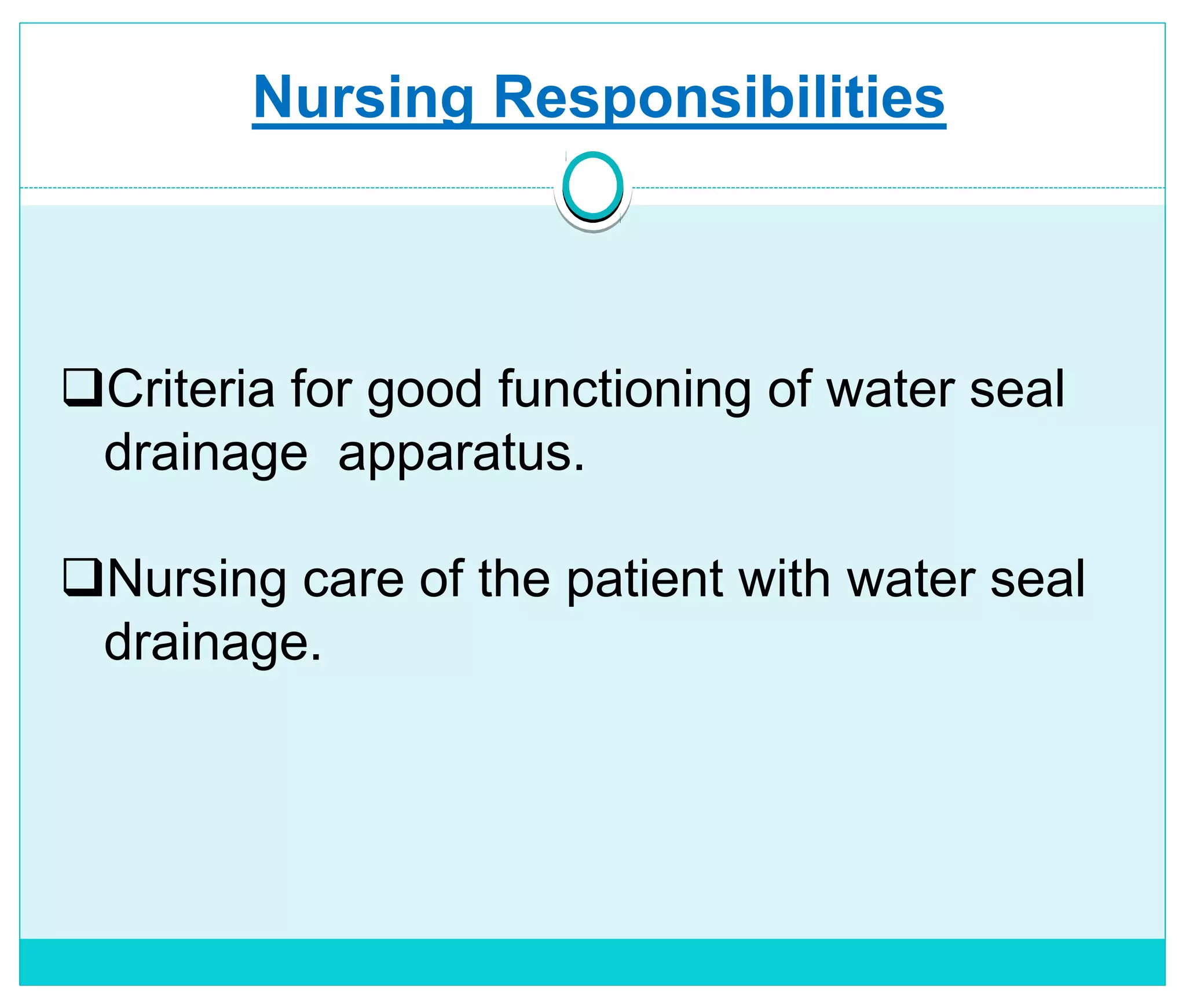 Nursing Responsibilities

❑Criteria for good functioning of water seal drainage apparatus.

❑Nursing care of the patient with water seal drainage.